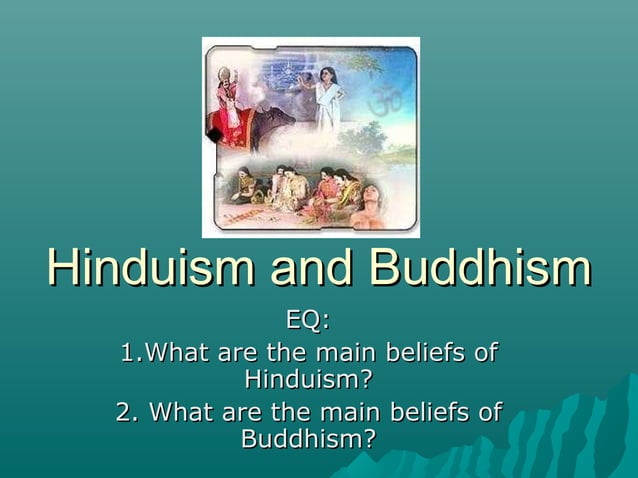 Hinduism and Buddhism

EQ:

1.What are the main beliefs of Hinduism?

2. What are the main beliefs of Buddhism?